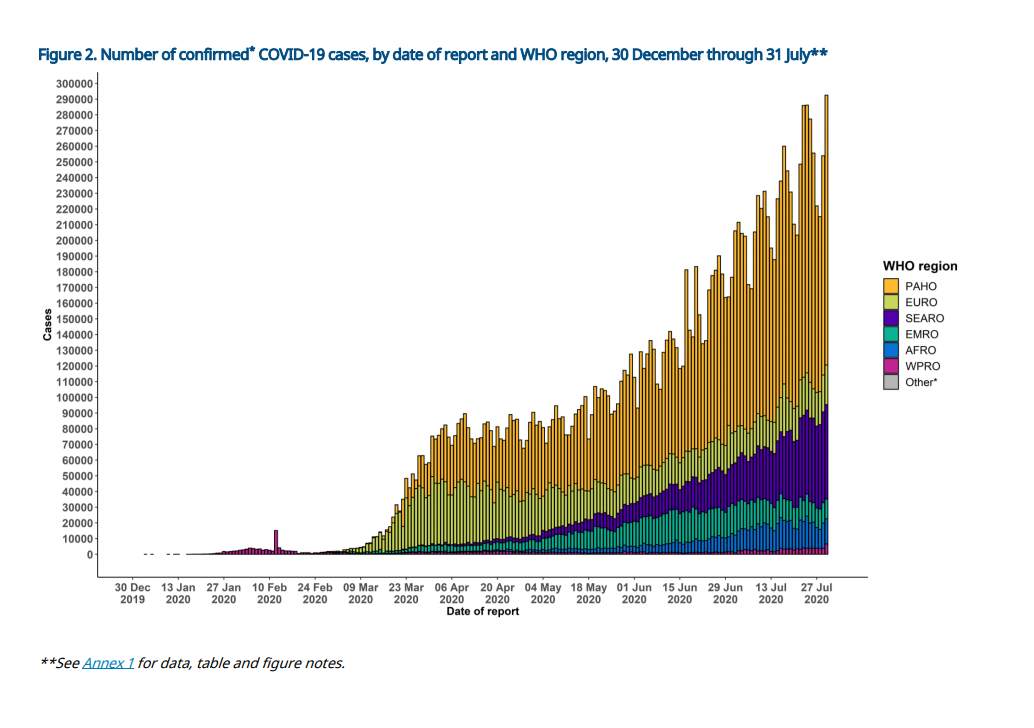 Figure 2. Number of confirmed* COVID-19 cases, by date of report and WHO region, 30 December through 31 July**

300000
290000
280000
270000
260000
250000
240000
230000
220000
210000
200000
190000
180000
170000
160000
150000
140000
130000
120000
110000
100000
90000
80000
70000
60000
50000
40000
30000
20000
10000
0

Cases

30 Dec 2019
13 Jan 2020
27 Jan 2020
10 Feb 2020
24 Feb 2020
09 Mar 2020
23 Mar 2020
06 Apr 2020
20 Apr 2020
04 May 2020
18 May 2020
01 Jun 2020
15 Jun 2020
29 Jun 2020
13 Jul 2020
27 Jul 2020

Date of report

WHO region
PAHO
EURO
SEARO
EMRO
AFRO
WPRO
Other*

**See Annex 1 for data, table and figure notes.